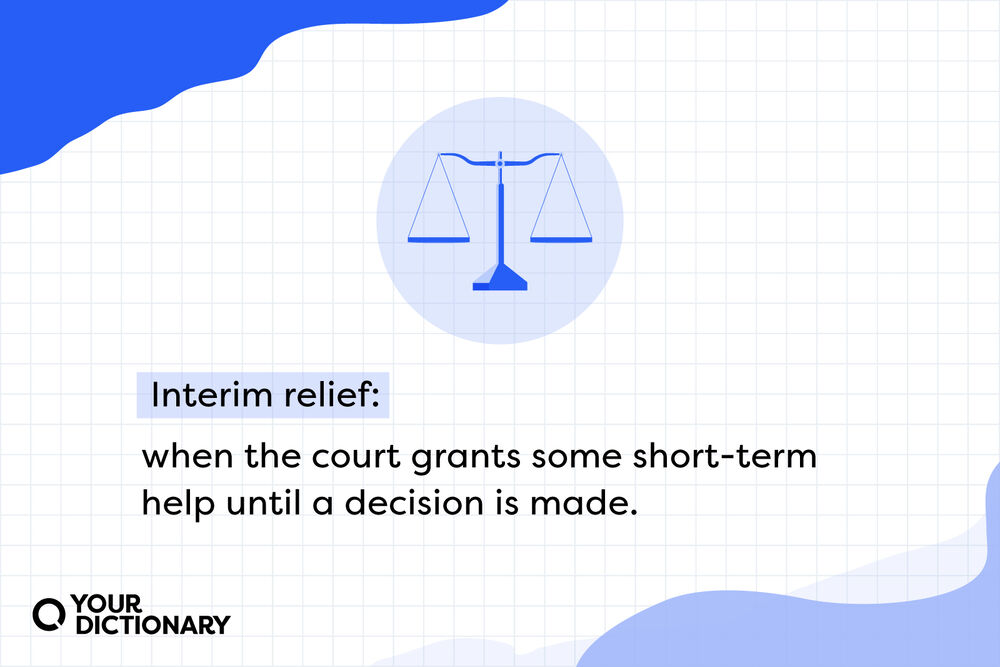 Interim relief:

when the court grants some short-term help until a decision is made.

YOUR DICTIONARY